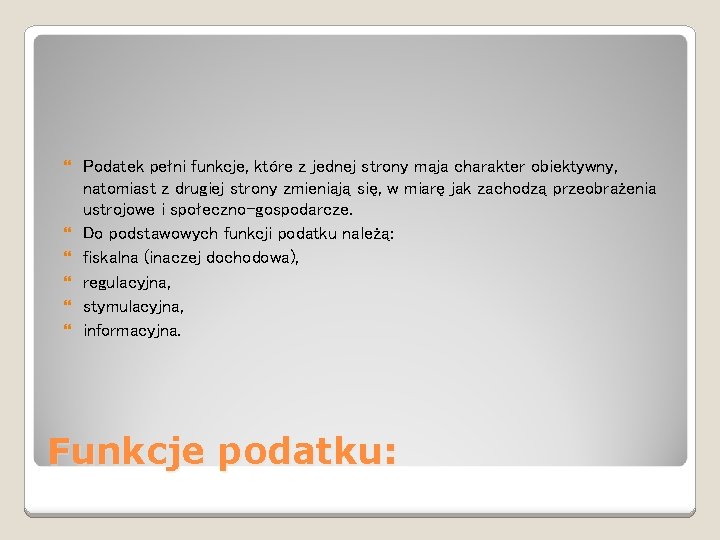 Podatek pełni funkcje, które z jednej strony maja charakter obiektywny, natomiast z drugiej strony zmieniają się, w miarę jak zachodzą przeobrażenia ustrojowe i społeczno-gospodarcze.
Do podstawowych funkcji podatku należą:
fiskalna (inaczej dochodowa),
regulacyjna,
stymulacyjna,
informacyjna.

Funkcje podatku: